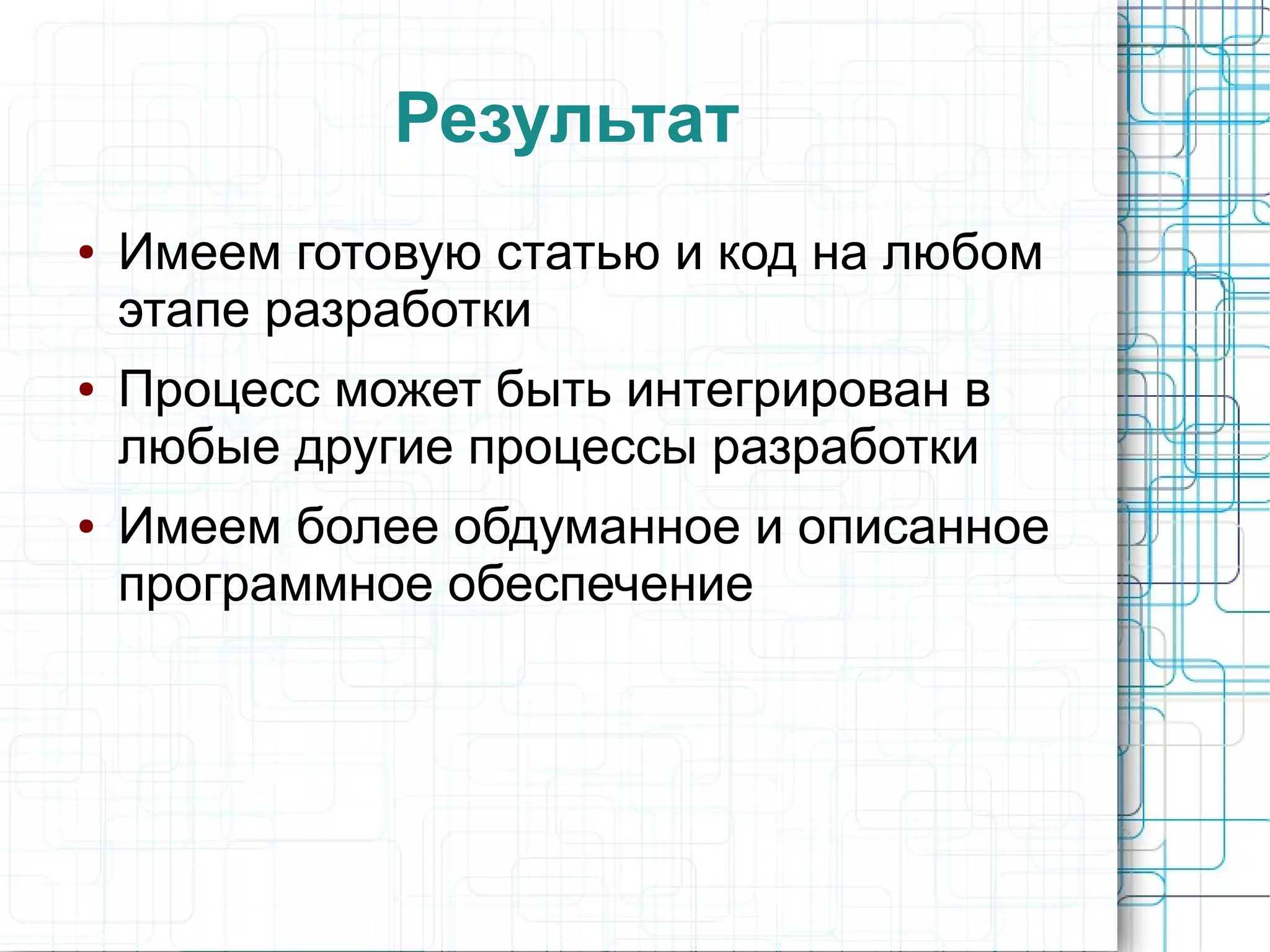 Результат

• Имеем готовую статью и код на любом этапе разработки

• Процесс может быть интегрирован в любые другие процессы разработки

• Имеем более обдуманное и описанное программное обеспечение